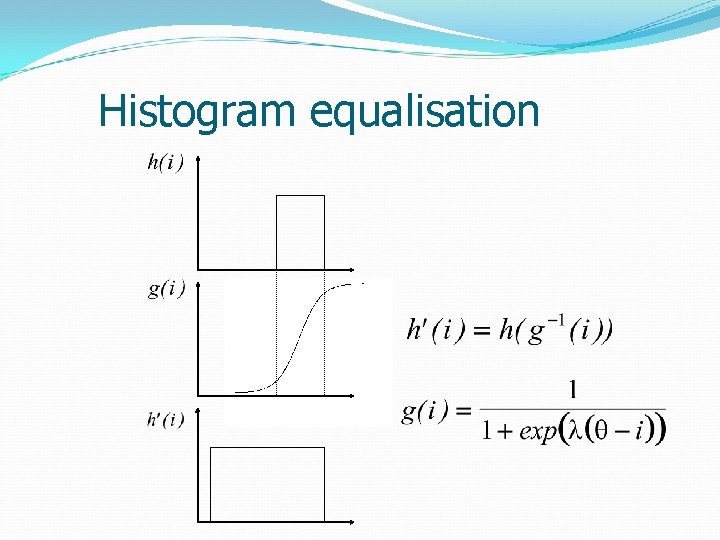 Histogram equalisation

$h(i)$

$g(i)$

$h'(i)$

$h'(i) = h(g^{-1}(i))$

$g(i) = \frac{1}{1 + exp(\lambda(\theta - i))}$